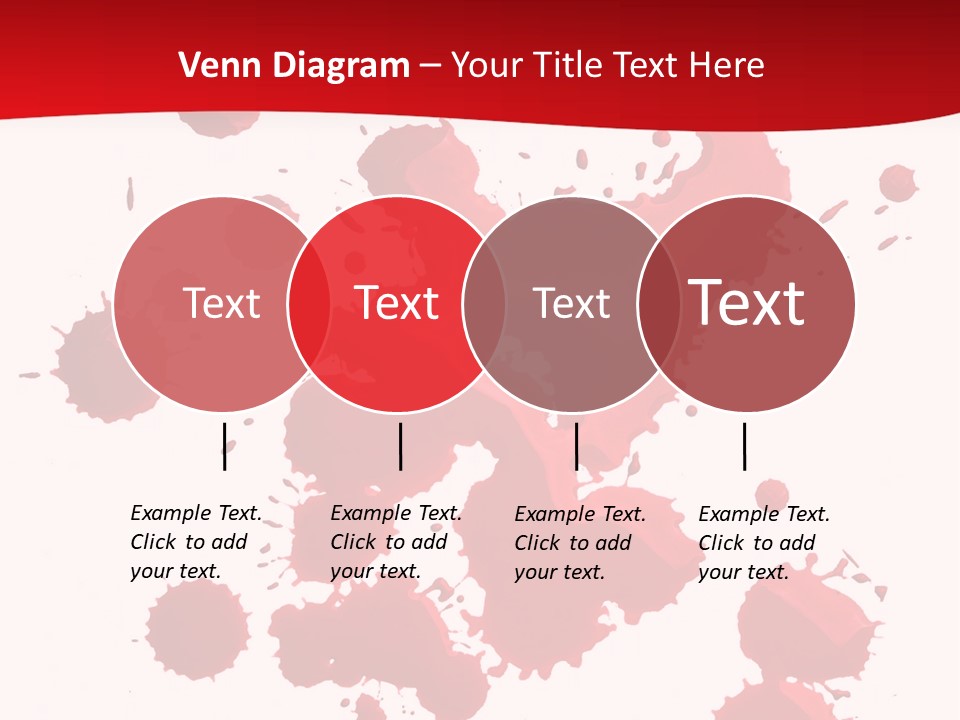 Venn Diagram – Your Title Text Here

Text

Text

Text

Text

Example Text. Click to add your text.

Example Text. Click to add your text.

Example Text. Click to add your text.

Example Text. Click to add your text.